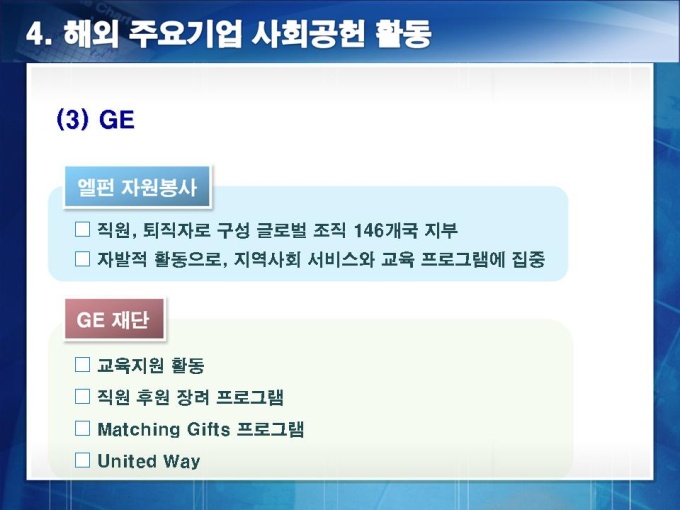 4. 해외 주요기업 사회공헌 활동

(3) GE

엘펀 자원봉사

☐ 직원, 퇴직자로 구성 글로벌 조직 146개국 지부
☐ 자발적 활동으로, 지역사회 서비스와 교육 프로그램에 집중

GE 재단

☐ 교육지원 활동
☐ 직원 후원 장려 프로그램
☐ Matching Gifts 프로그램
☐ United Way